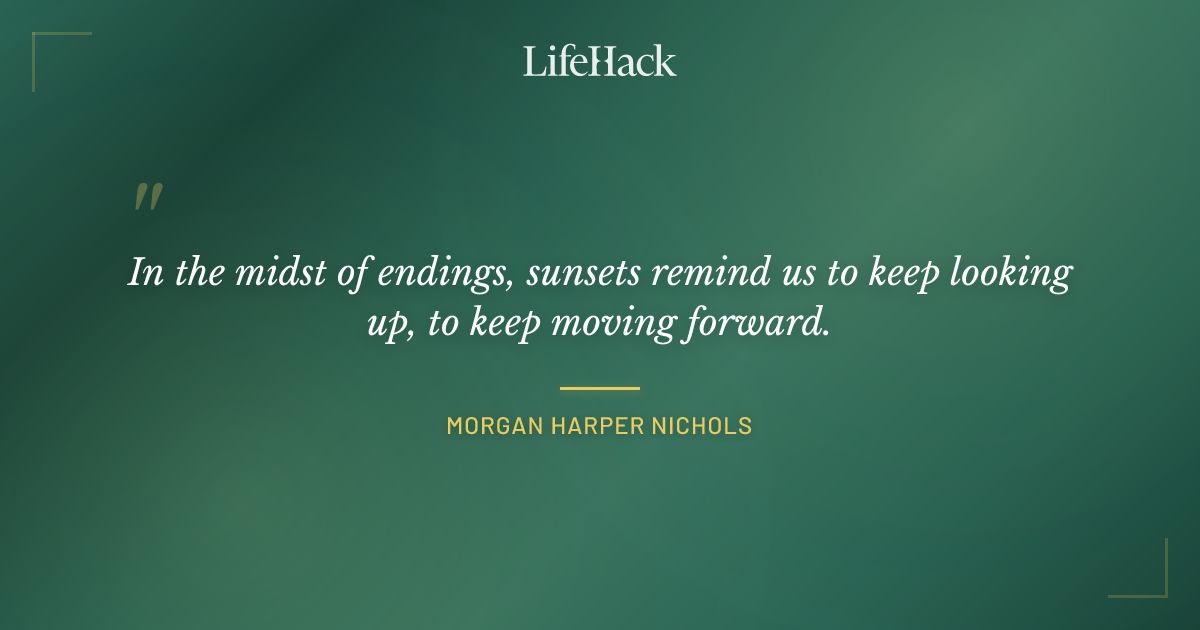 LifeHack

"

In the midst of endings, sunsets remind us to keep looking up, to keep moving forward.

MORGAN HARPER NICHOLS